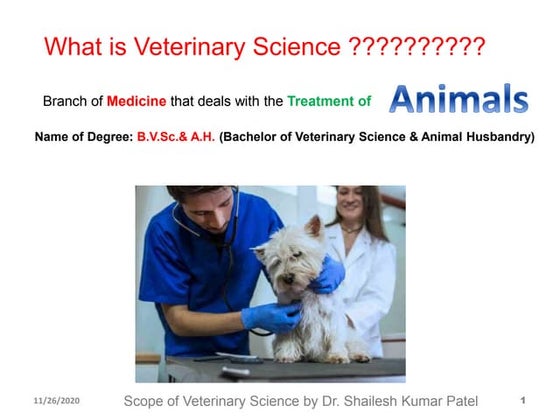 What is Veterinary Science ??????????

Branch of Medicine that deals with the Treatment of Animals

Name of Degree: B.V.Sc.& A.H. (Bachelor of Veterinary Science & Animal Husbandry)

11/26/2020 Scope of Veterinary Science by Dr. Shailesh Kumar Patel 1